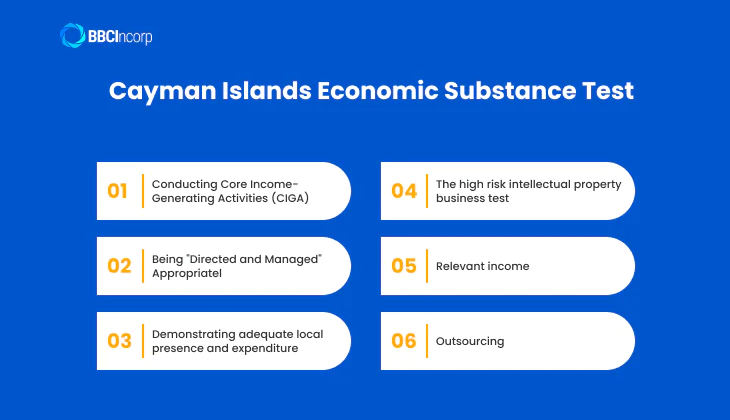 BBCIncorp

Cayman Islands Economic Substance Test

01 Conducting Core Income-Generating Activities (CIGA)

02 Being "Directed and Managed" Appropriatel

03 Demonstrating adequate local presence and expenditure

04 The high risk intellectual property business test

05 Relevant income

06 Outsourcing